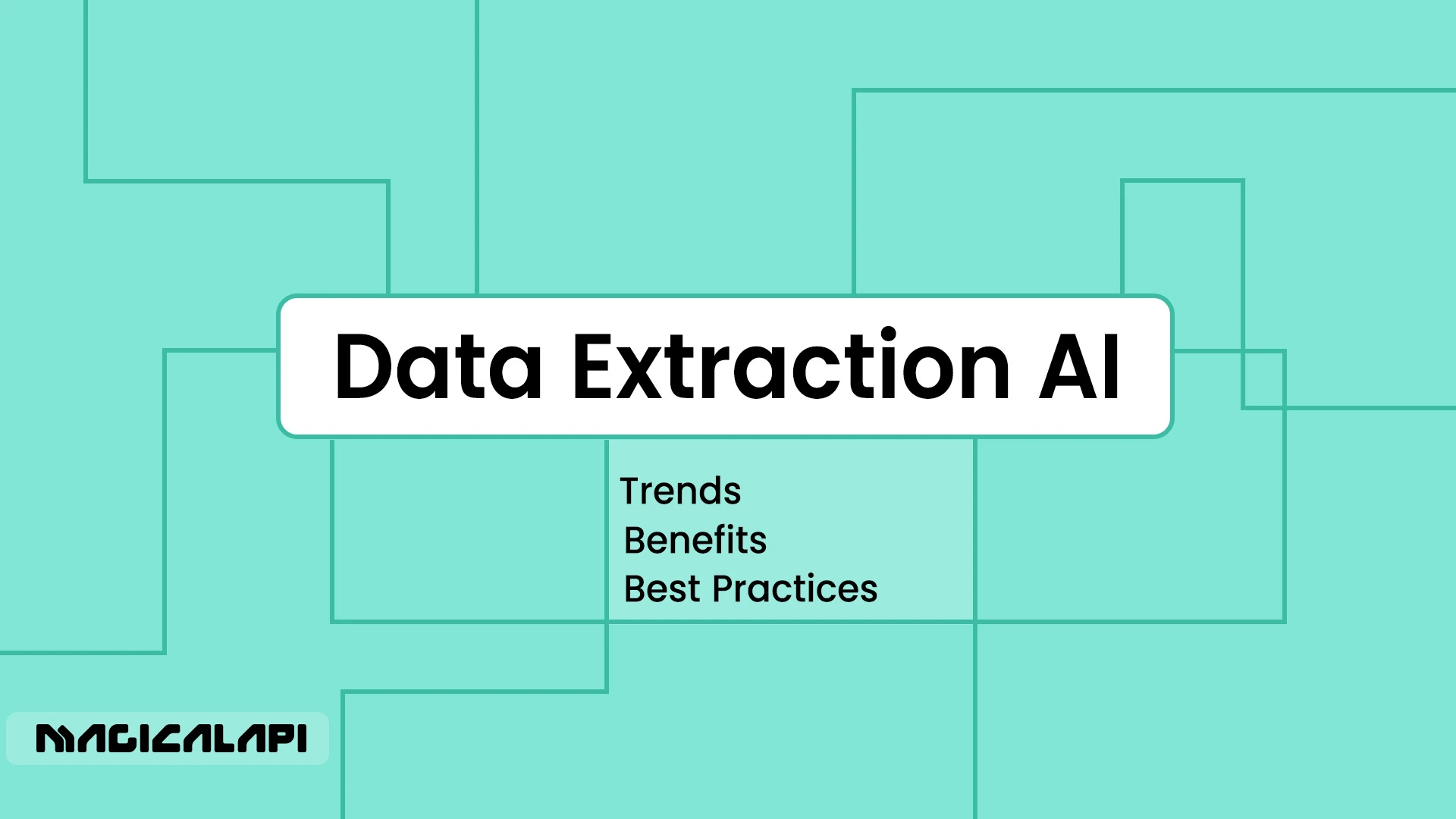 Data Extraction AI

Trends
Benefits
Best Practices

MAGICALAPI